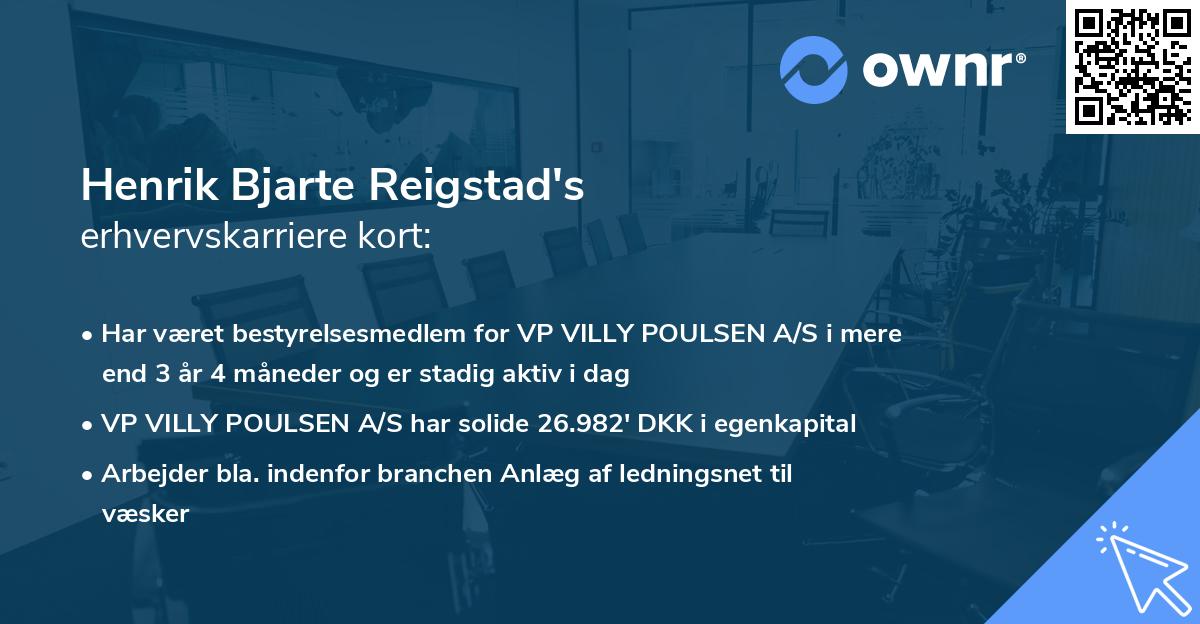 ownr®

Henrik Bjarte Reigstad's
erhvervskarriere kort:

• Har været bestyrelsesmedlem for VP VILLY POULSEN A/S i mere end 3 år 4 måneder og er stadig aktiv i dag

• VP VILLY POULSEN A/S har solide 26.982' DKK i egenkapital

• Arbejder bla. indenfor branchen Anlæg af ledningsnet til væsker